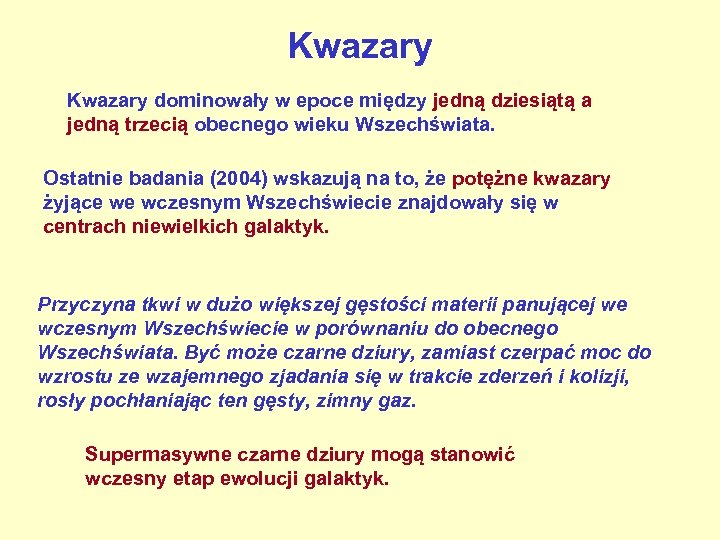 Kwazary

Kwazary dominowały w epoce między jedną dziesiątą a jedną trzecią obecnego wieku Wszechświata.

Ostatnie badania (2004) wskazują na to, że potężne kwazary żyjące we wczesnym Wszechświecie znajdowały się w centrach niewielkich galaktyk.

Przyczyna tkwi w dużo większej gęstości materii panującej we wczesnym Wszechświecie w porównaniu do obecnego Wszechświata. Być może czarne dziury, zamiast czerpać moc do wzrostu ze wzajemnego zjadania się w trakcie zderzeń i kolizji, rosły pochłaniając ten gęsty, zimny gaz.

Supermasywne czarne dziury mogą stanowić wczesny etap ewolucji galaktyk.